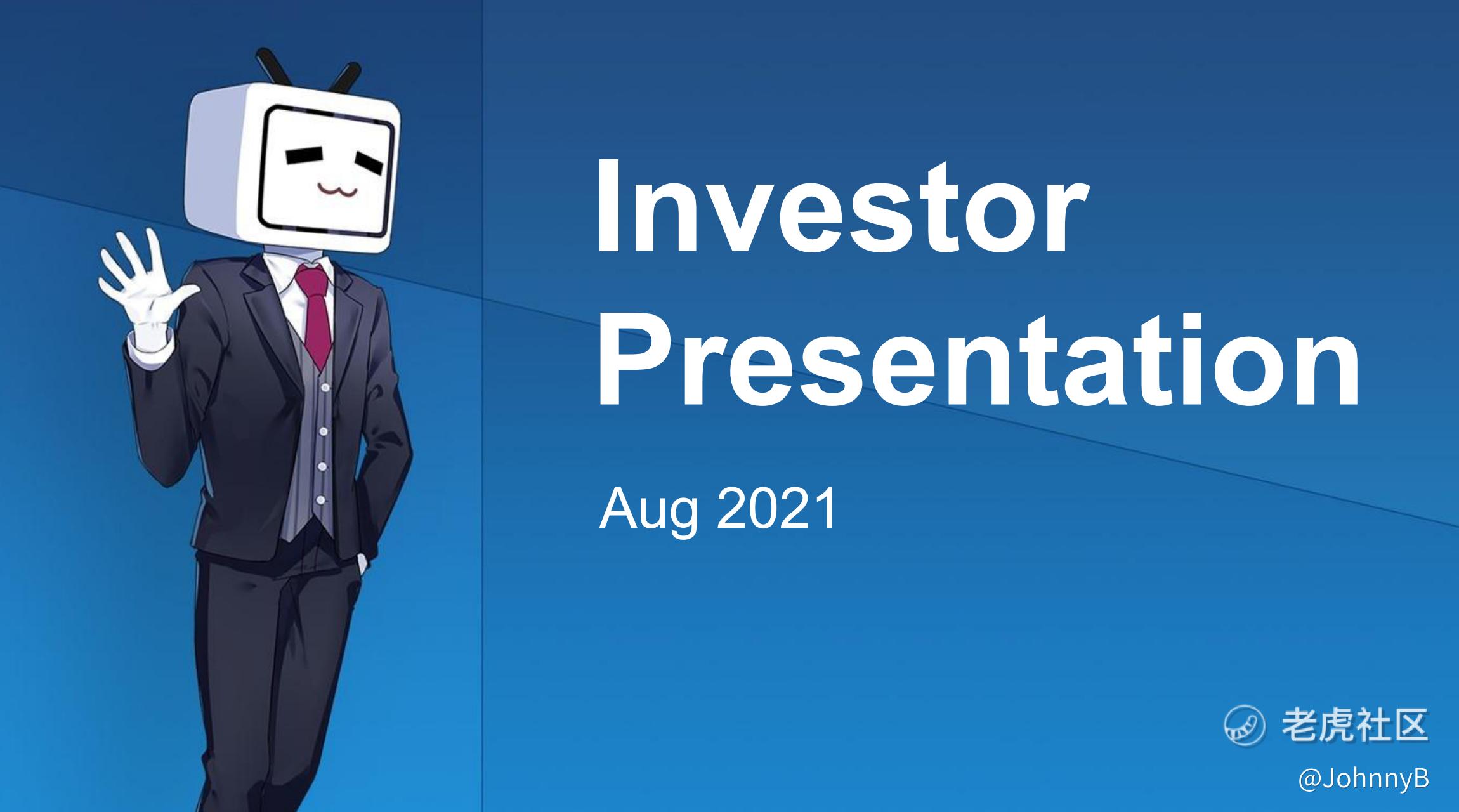 Investor Presentation

Aug 2021

老虎社区
@JohnnyB